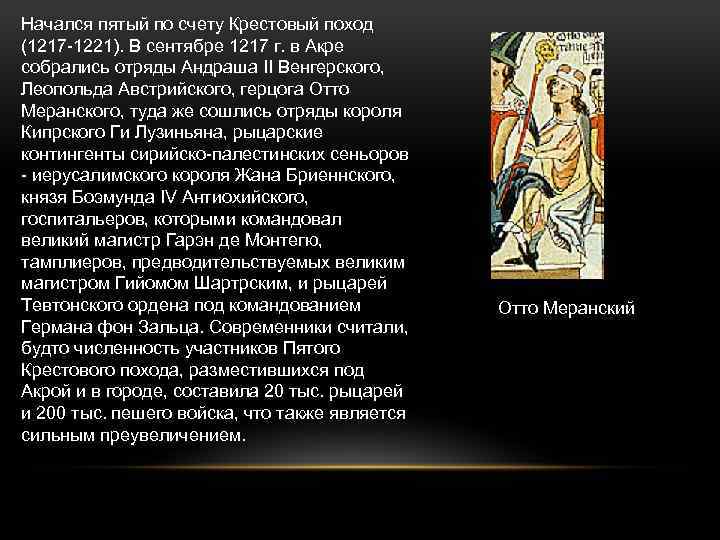 Начался пятый по счету Крестовый поход (1217-1221). В сентябре 1217 г. в Акре собрались отряды Андраша II Венгерского, Леопольда Австрийского, герцога Отто Меранского, туда же сошлись отряды короля Кипрского Ги Лузиньяна, рыцарские контингенты сирийско-палестинских сеньоров - иерусалимского короля Жана Бриеннского, князя Боэмунда IV Антиохийского, госпитальеров, которыми командовал великий магистр Гарэн де Монтегю, тамплиеров, предводительствуемых великим магистром Гийомом Шартрским, и рыцарей Тевтонского ордена под командованием Германа фон Зальца. Современники считали, будто численность участников Пятого Крестового похода, разместившихся под Акрой и в городе, составила 20 тыс. рыцарей и 200 тыс. пешего войска, что также является сильным преувеличением.

Отто Меранский